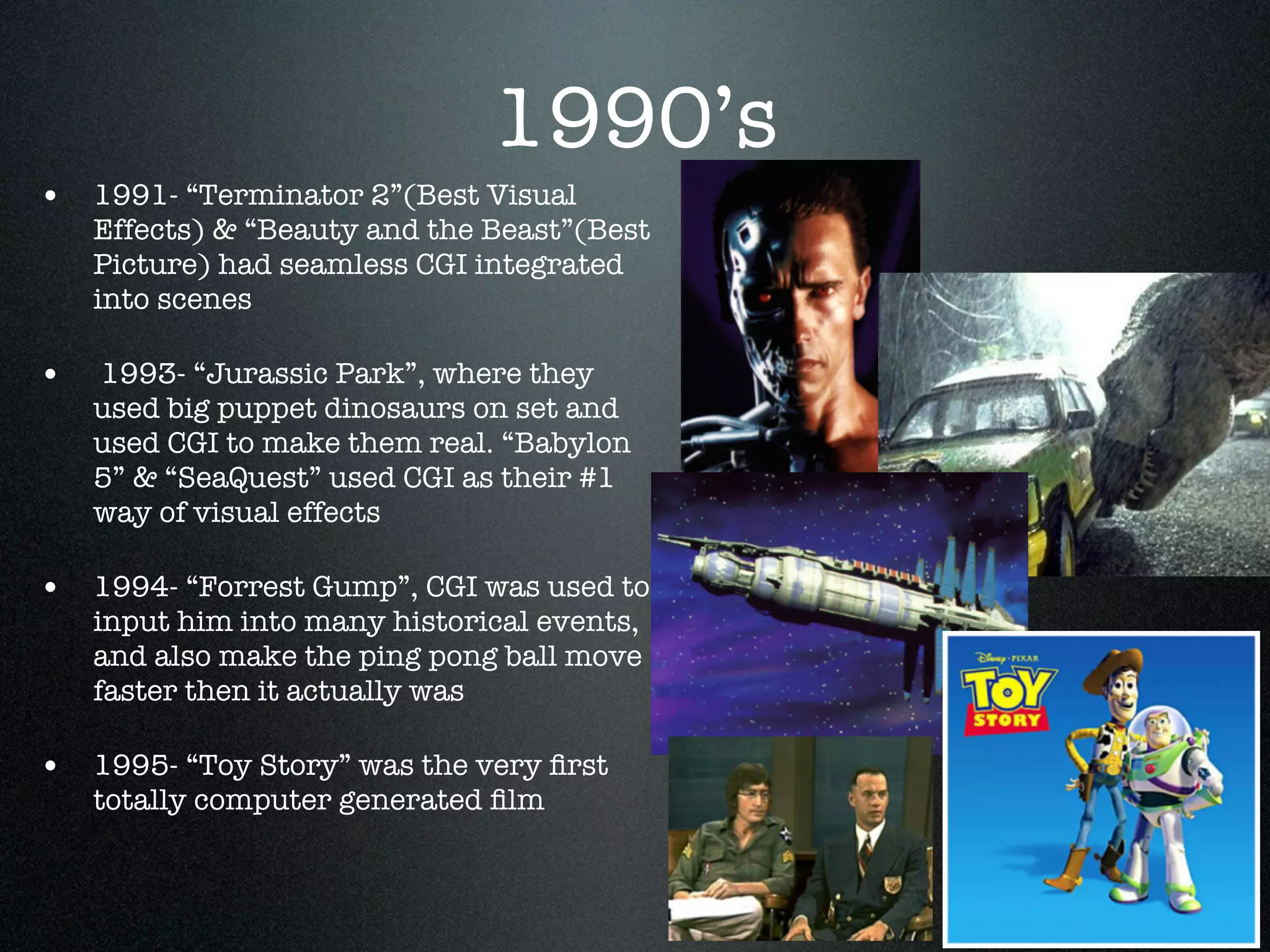 1990’s

• 1991- “Terminator 2”(Best Visual Effects) & “Beauty and the Beast”(Best Picture) had seamless CGI integrated into scenes

• 1993- “Jurassic Park”, where they used big puppet dinosaurs on set and used CGI to make them real. “Babylon 5” & “SeaQuest” used CGI as their #1 way of visual effects

• 1994- “Forrest Gump”, CGI was used to input him into many historical events, and also make the ping pong ball move faster then it actually was

• 1995- “Toy Story” was the very first totally computer generated film

Disney · PIXAR
TOY STORY